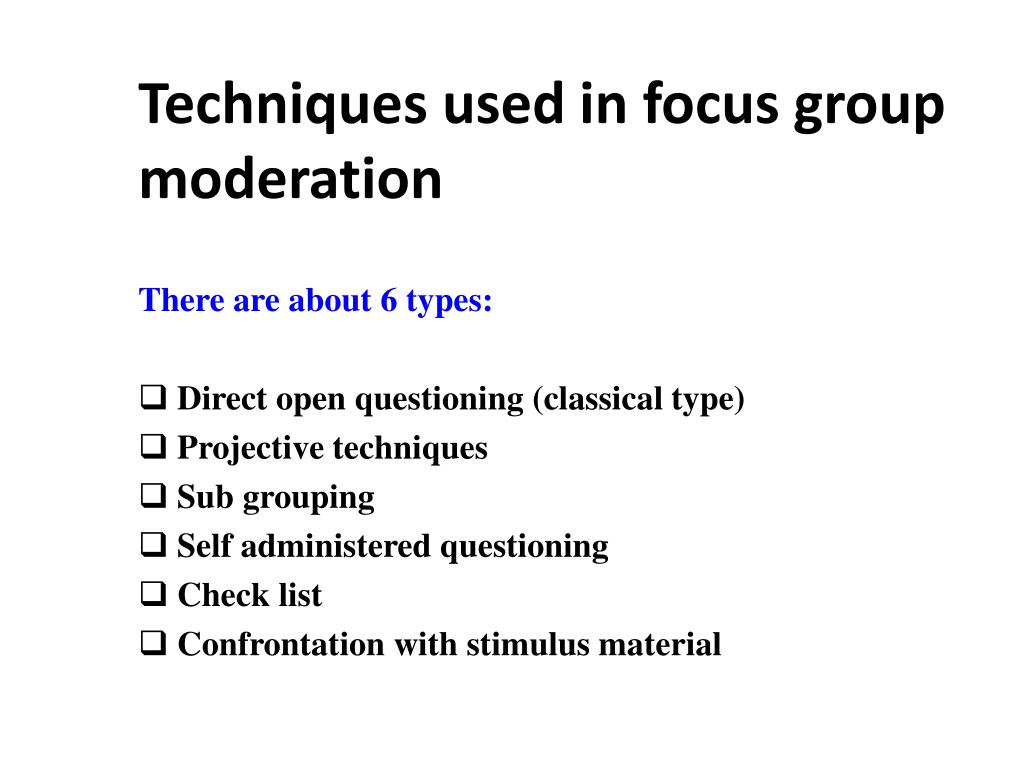 Techniques used in focus group moderation

There are about 6 types:

❑ Direct open questioning (classical type)
❑ Projective techniques
❑ Sub grouping
❑ Self administered questioning
❑ Check list
❑ Confrontation with stimulus material